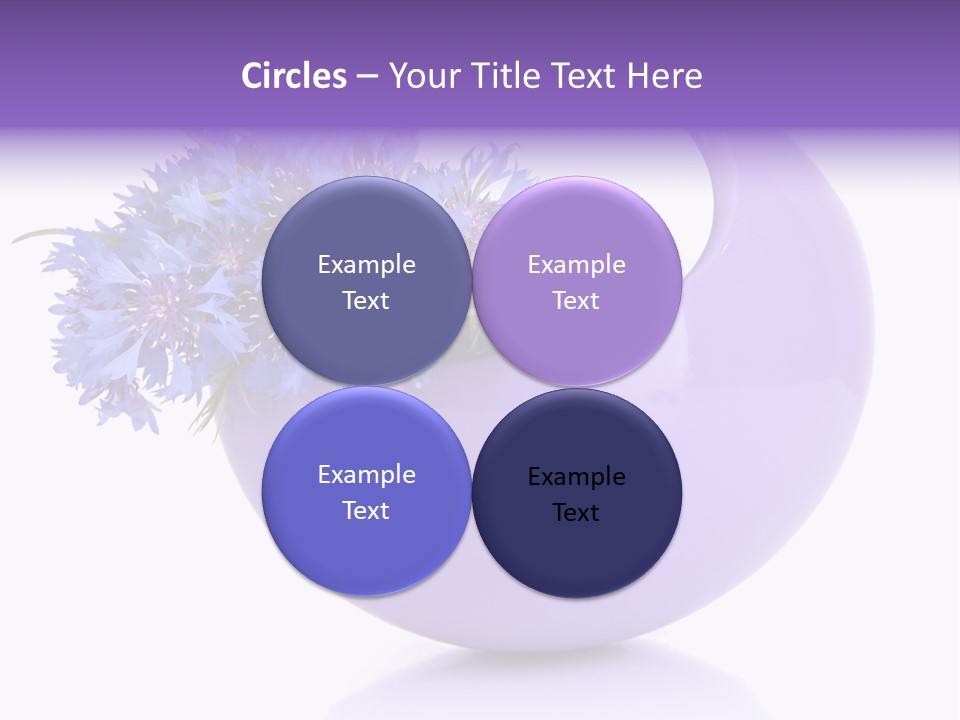 Circles – Your Title Text Here

Example Text

Example Text

Example Text

Example Text